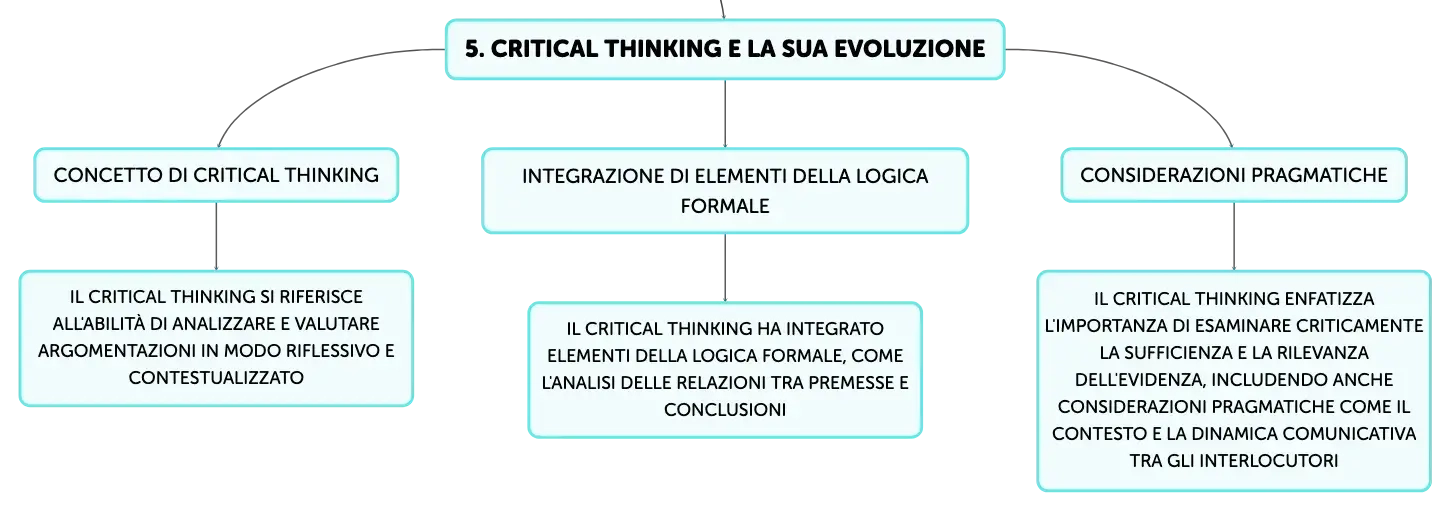 5. CRITICAL THINKING E LA SUA EVOLUZIONE

CONCETTO DI CRITICAL THINKING

IL CRITICAL THINKING SI RIFERISCE ALL'ABILITÀ DI ANALIZZARE E VALUTARE ARGOMENTAZIONI IN MODO RIFLESSIVO E CONTESTUALIZZATO

INTEGRAZIONE DI ELEMENTI DELLA LOGICA FORMALE

IL CRITICAL THINKING HA INTEGRATO ELEMENTI DELLA LOGICA FORMALE, COME L'ANALISI DELLE RELAZIONI TRA PREMESSE E CONCLUSIONI

CONSIDERAZIONI PRAGMATICHE

IL CRITICAL THINKING ENFATIZZA L'IMPORTANZA DI ESAMINARE CRITICAMENTE LA SUFFICIENZA E LA RILEVANZA DELL'EVIDENZA, INCLUDENDO ANCHE CONSIDERAZIONI PRAGMATICHE COME IL CONTESTO E LA DINAMICA COMUNICATIVA TRA GLI INTERLOCUTORI